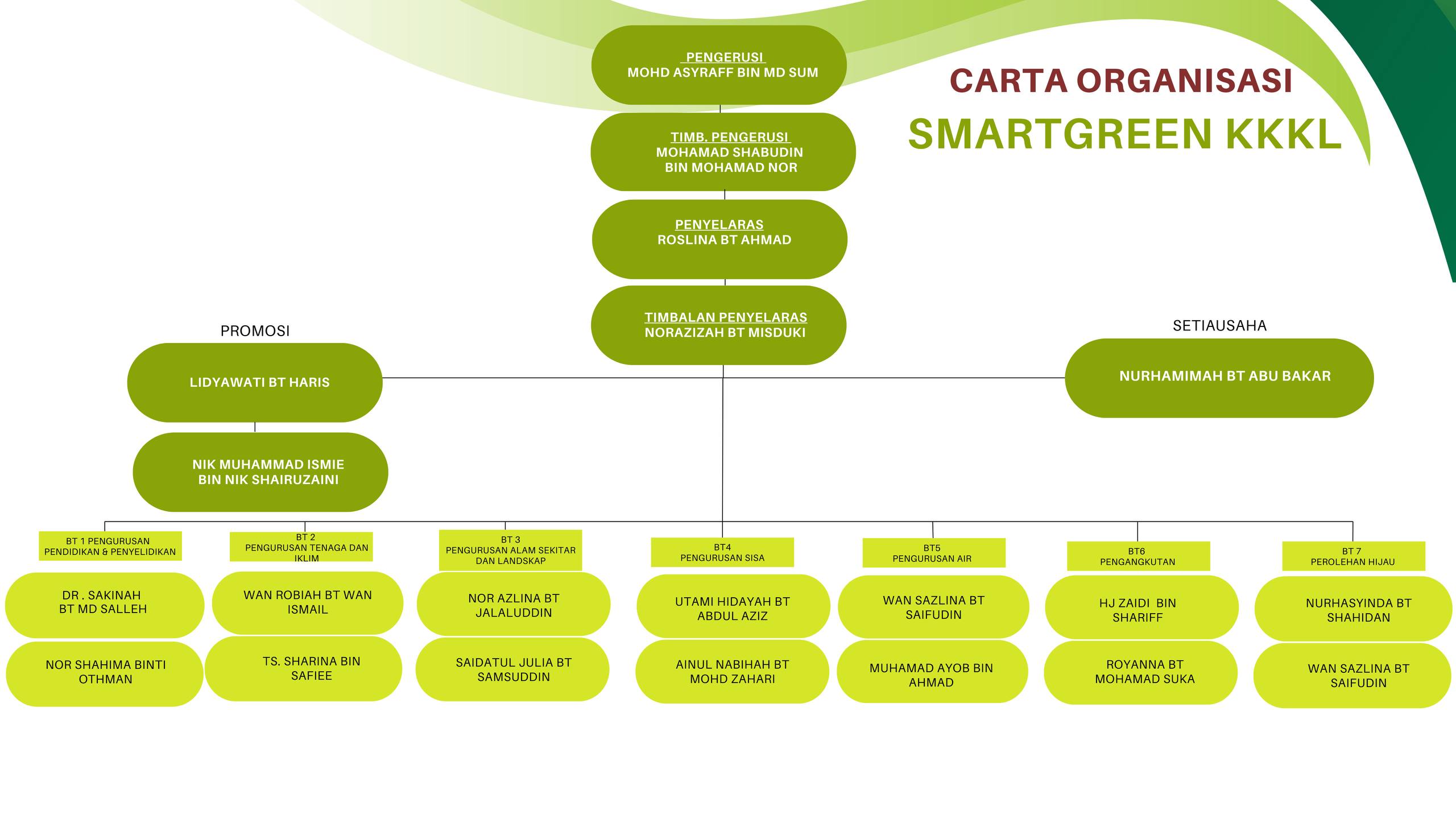 CARTA ORGANISASI
SMARTGREEN KKKL

PENGERUSI
MOHD ASYRAFF BIN MD SUM

TIMB. PENGERUSI
MOHAMAD SHABUDIN BIN MOHAMAD NOR

PENYELARAS
ROSLINA BT AHMAD

TIMBALAN PENYELARAS
NORAZIZAH BT MISDUKI

PROMOSI
LIDYAWATI BT HARIS

NIK MUHAMMAD ISMIE BIN NIK SHAIRUZAINI

SETIAUSAHA
NURHAMIMAH BT ABU BAKAR

BT 1 PENGURUSAN PENDIDIKAN & PENYELIDIKAN
DR . SAKINAH BT MD SALLEH
NOR SHAHIMA BINTI OTHMAN

BT 2 PENGURUSAN TENAGA DAN IKLIM
WAN ROBIAH BT WAN ISMAIL
TS. SHARINA BIN SAFIEE

BT 3 PENGURUSAN ALAM SEKITAR DAN LANDSKAP
NOR AZLINA BT JALALUDDIN
SAIDATUL JULIA BT SAMSUDDIN

BT4 PENGURUSAN SISA
UTAMI HIDAYAH BT ABDUL AZIZ
AINUL NABIHAH BT MOHD ZAHARI

BT5 PENGURUSAN AIR
WAN SAZLINA BT SAIFUDIN
MUHAMAD AYOB BIN AHMAD

BT6 PENGANGKUTAN
HJ ZAIDI BIN SHARIFF
ROYANNA BT MOHAMAD SUKA

BT 7 PEROLEHAN HIJAU
NURHASYINDA BT SHAHIDAN
WAN SAZLINA BT SAIFUDIN